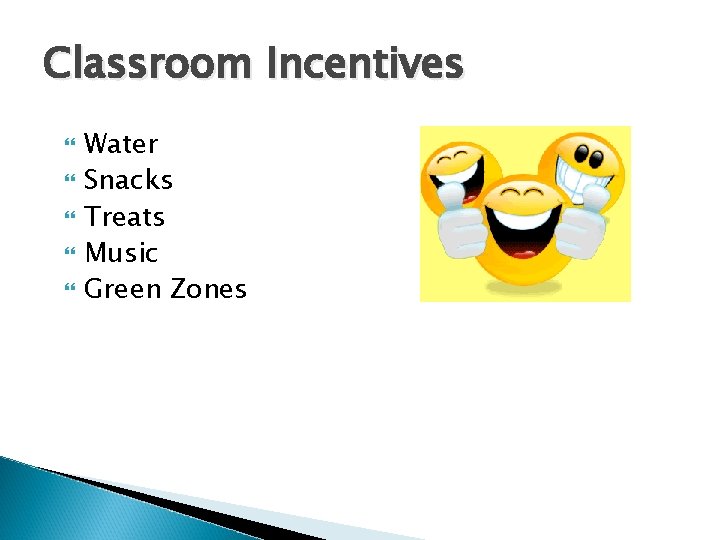 Classroom Incentives

- Water
- Snacks
- Treats
- Music
- Green Zones